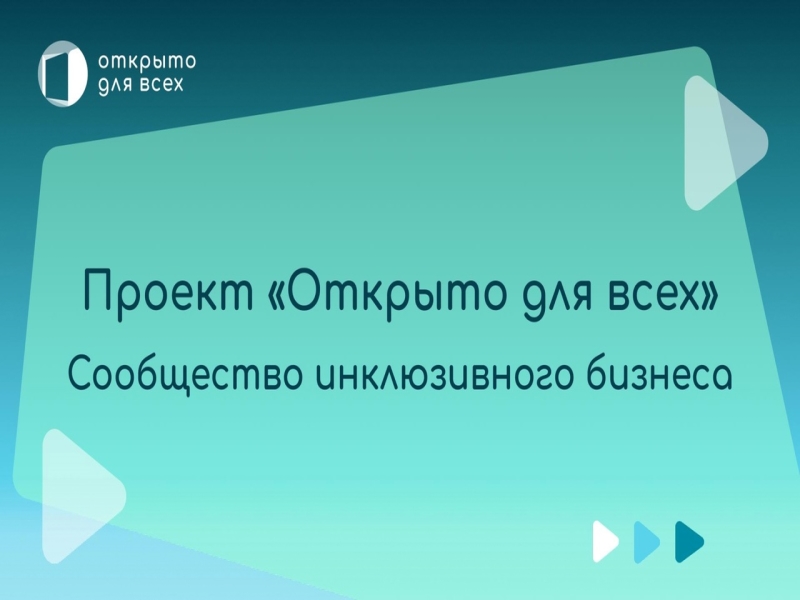 открыто
для всех

Проект «Открыто для всех»
Сообщество инклюзивного бизнеса